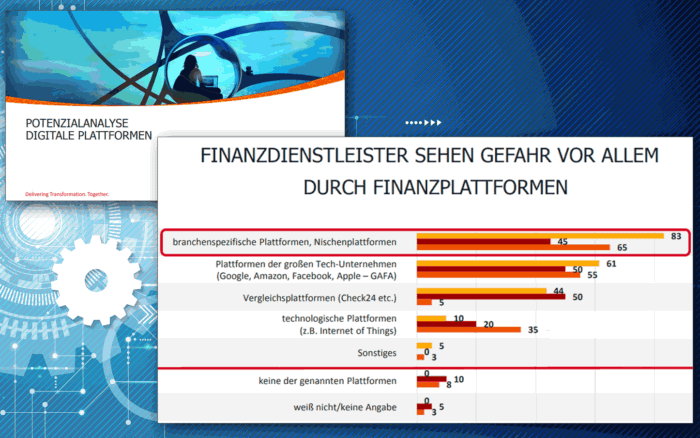 POTENZIALANALYSE
DIGITALE PLATTFORMEN

Delivering Transformation. Together.

FINANZDIENSTLEISTER SEHEN GEFAHR VOR ALLEM DURCH FINANZPLATTFORMEN

branchenspezifische Plattformen, Nischenplattformen 83 45 65

Plattformen der großen Tech-Unternehmen (Google, Amazon, Facebook, Apple – GAFA) 61 50 55

Vergleichsplattformen (Check24 etc.) 44 50 5

technologische Plattformen (z.B. Internet of Things) 10 20 35

Sonstiges 5 0 3

keine der genannten Plattformen 0 10 8

weiß nicht/keine Angabe 0 5 3